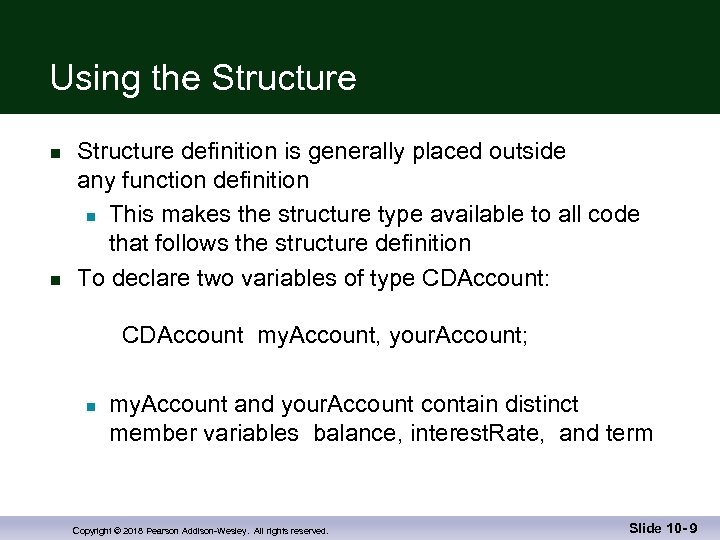 Using the Structure

Structure definition is generally placed outside any function definition

This makes the structure type available to all code that follows the structure definition

To declare two variables of type CDAccount:

CDAccount myAccount, yourAccount;

myAccount and yourAccount contain distinct member variables balance, interestRate, and term

Copyright © 2018 Pearson Addison-Wesley. All rights reserved.

Slide 10- 9